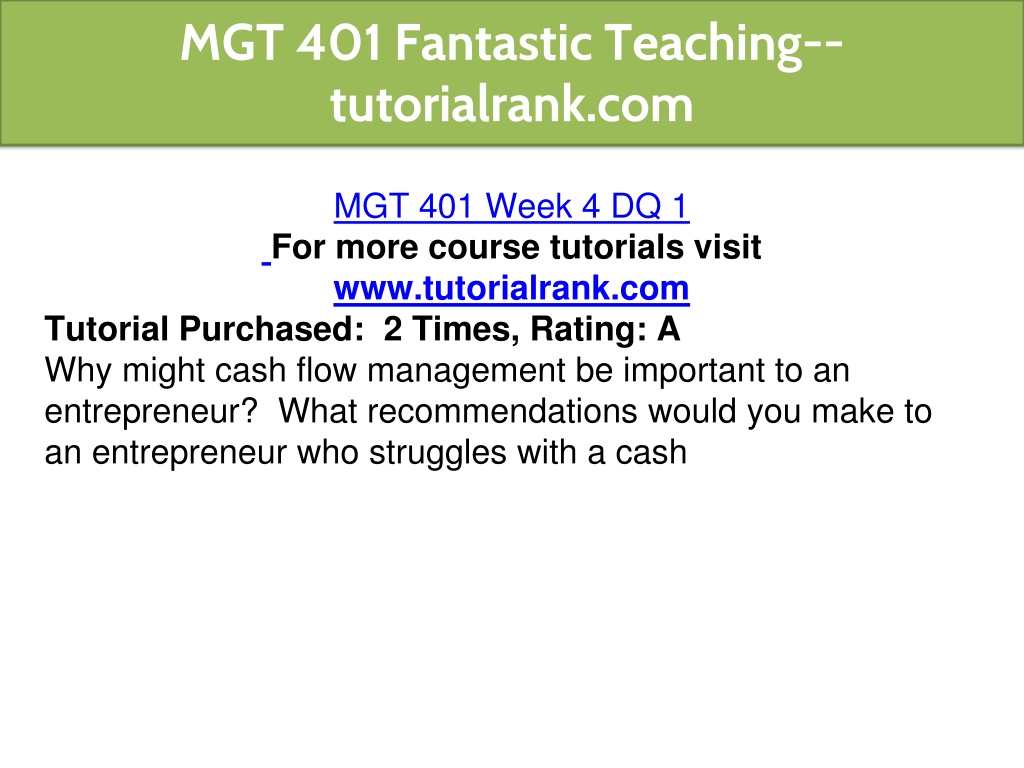 MGT 401 Fantastic Teaching--tutorialrank.com

MGT 401 Week 4 DQ 1
For more course tutorials visit
www.tutorialrank.com
Tutorial Purchased: 2 Times, Rating: A
Why might cash flow management be important to an entrepreneur? What recommendations would you make to an entrepreneur who struggles with a cash